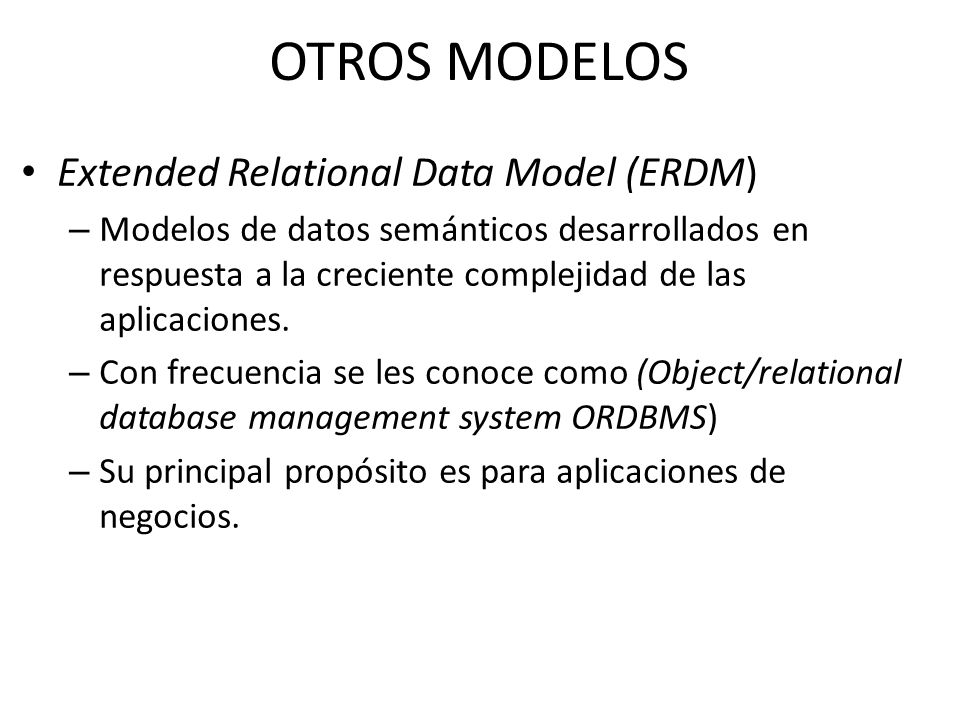 OTROS MODELOS

• Extended Relational Data Model (ERDM)
– Modelos de datos semánticos desarrollados en respuesta a la creciente complejidad de las aplicaciones.
– Con frecuencia se les conoce como (Object/relational database management system ORDBMS)
– Su principal propósito es para aplicaciones de negocios.